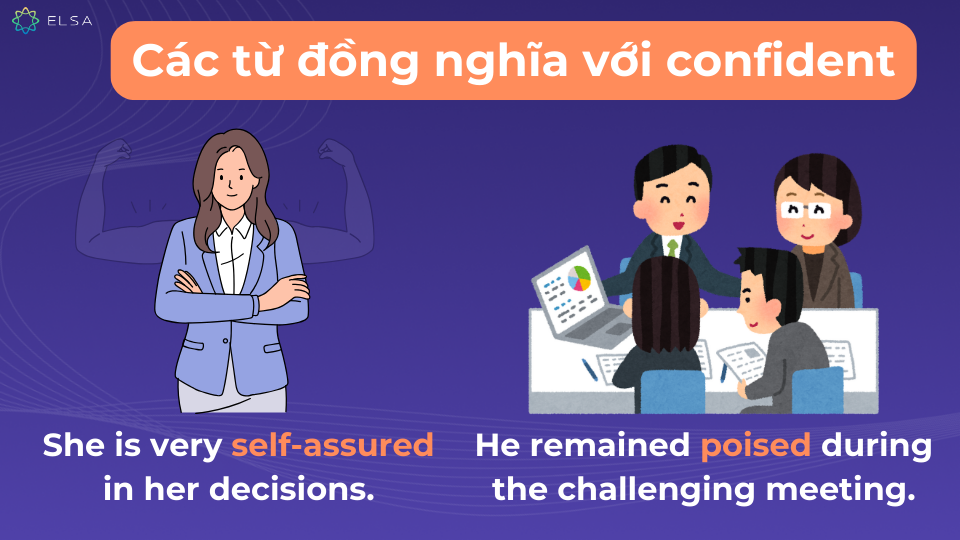 ELSA

Các từ đồng nghĩa với confident

She is very self-assured in her decisions.

He remained poised during the challenging meeting.